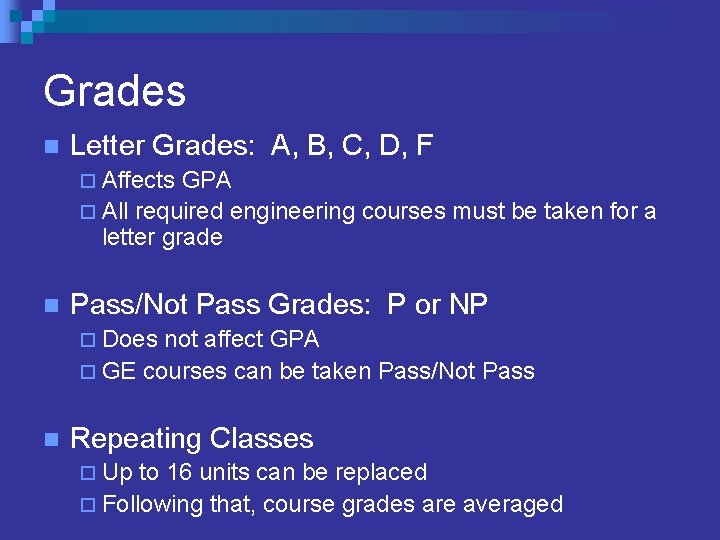 Grades

Letter Grades: A, B, C, D, F

Affects GPA

All required engineering courses must be taken for a letter grade

Pass/Not Pass Grades: P or NP

Does not affect GPA

GE courses can be taken Pass/Not Pass

Repeating Classes

Up to 16 units can be replaced

Following that, course grades are averaged